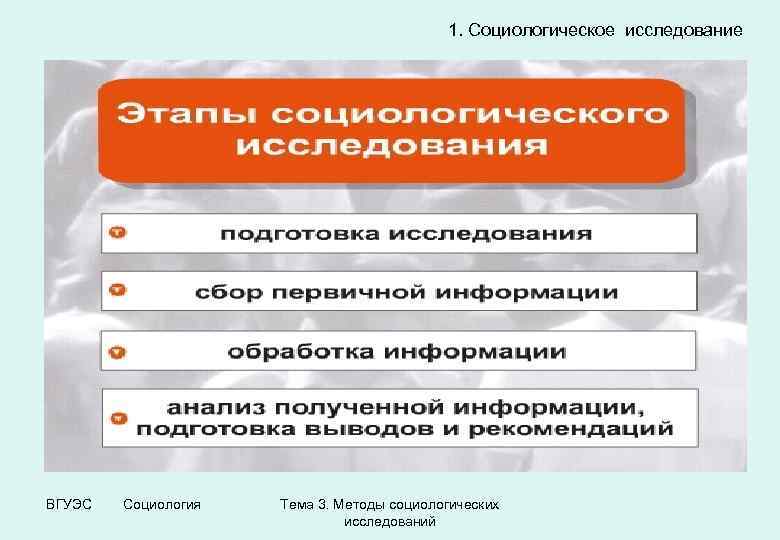 1. Социологическое исследование

Этапы социологического исследования

подготовка исследования

сбор первичной информации

обработка информации

анализ полученной информации, подготовка выводов и рекомендаций

ВГУЭС Социология Тема 3. Методы социологических исследований